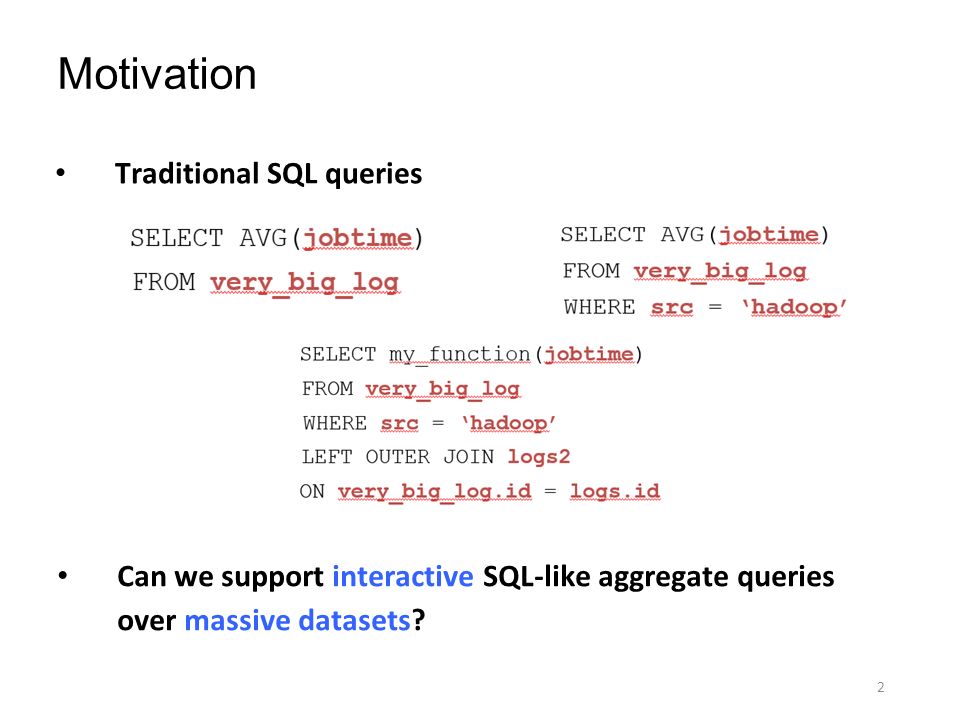 Motivation

• Traditional SQL queries

SELECT AVG(jobtime)
FROM very_big_log

SELECT AVG(jobtime)
FROM very_big_log
WHERE src = ‘hadoop’

SELECT my_function(jobtime)
FROM very_big_log
WHERE src = ‘hadoop’
LEFT OUTER JOIN logs2
ON very_big_log.id = logs.id

• Can we support interactive SQL-like aggregate queries over massive datasets?

2